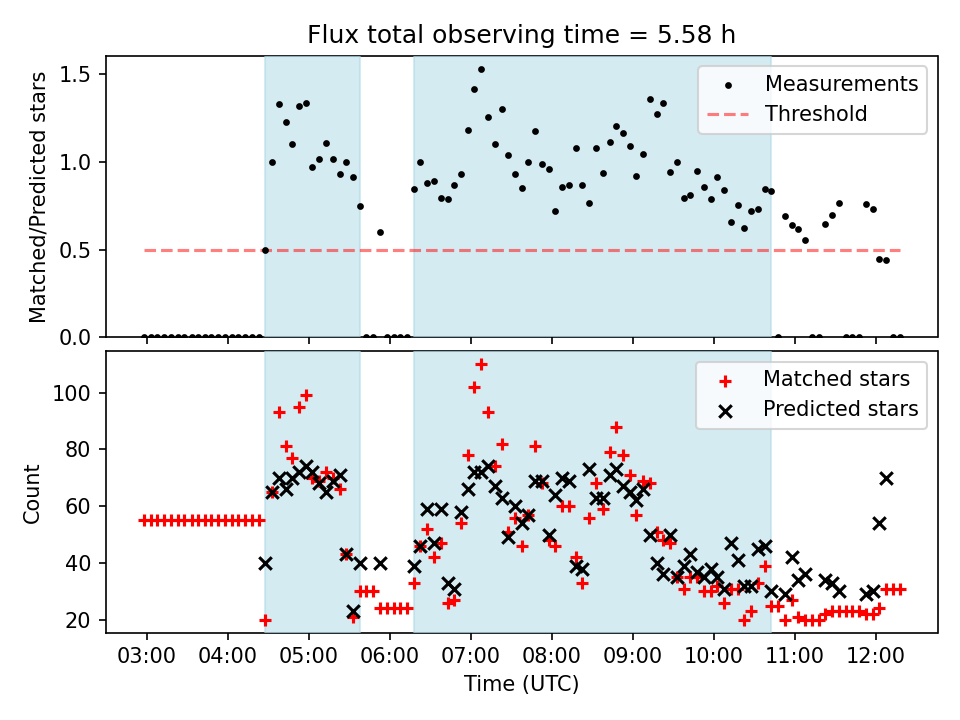 Flux total observing time = 5.58 h

Matched/Predicted stars

1.5
1.0
0.5
0.0

Measurements
Threshold

Count

100
80
60
40
20

Matched stars
Predicted stars

03:00 04:00 05:00 06:00 07:00 08:00 09:00 10:00 11:00 12:00

Time (UTC)